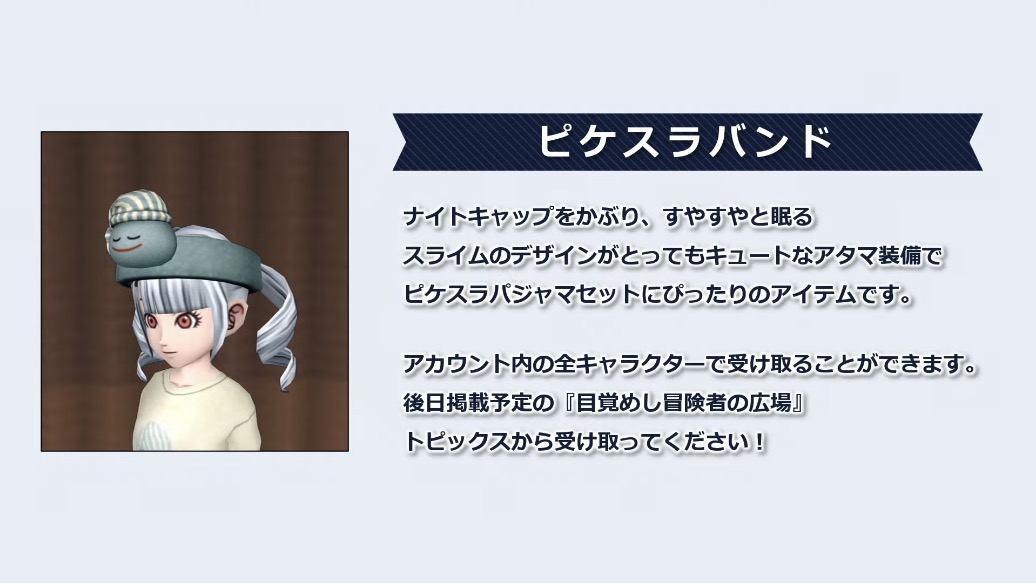 ピケスラバンド

ナイトキャップをかぶり、すやすやと眠る
スライムのデザインがとってもキュートなアタマ装備で
ピケスラパジャマセットにぴったりのアイテムです。

アカウント内の全キャラクターで受け取ることができます。
後日掲載予定の『目覚めし冒険者の広場』
トピックスから受け取ってください！